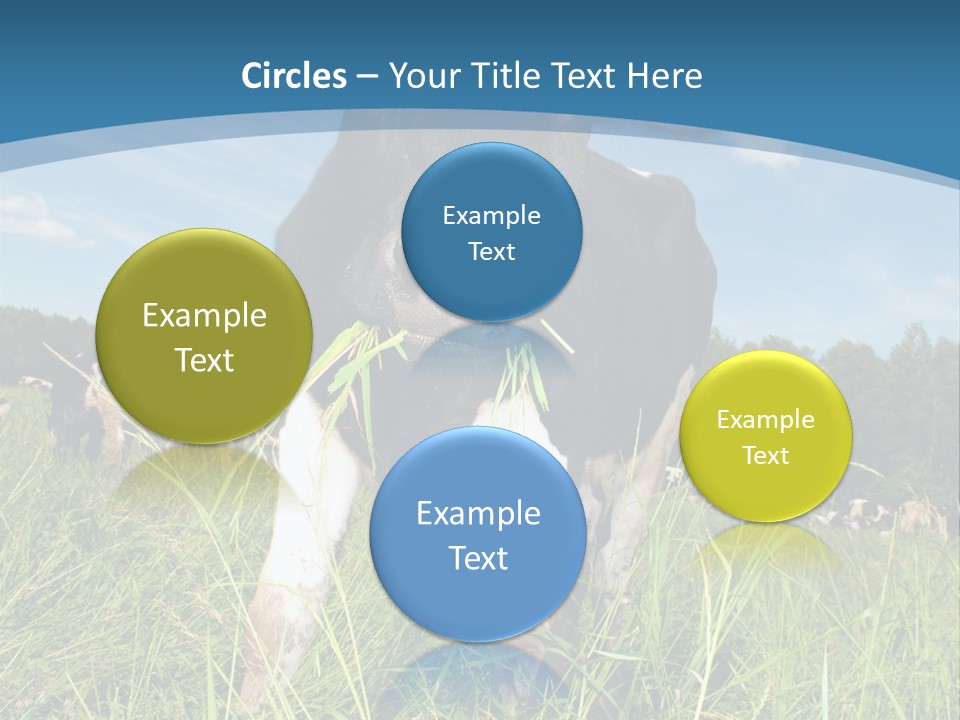 Circles – Your Title Text Here

Example Text

Example Text

Example Text

Example Text